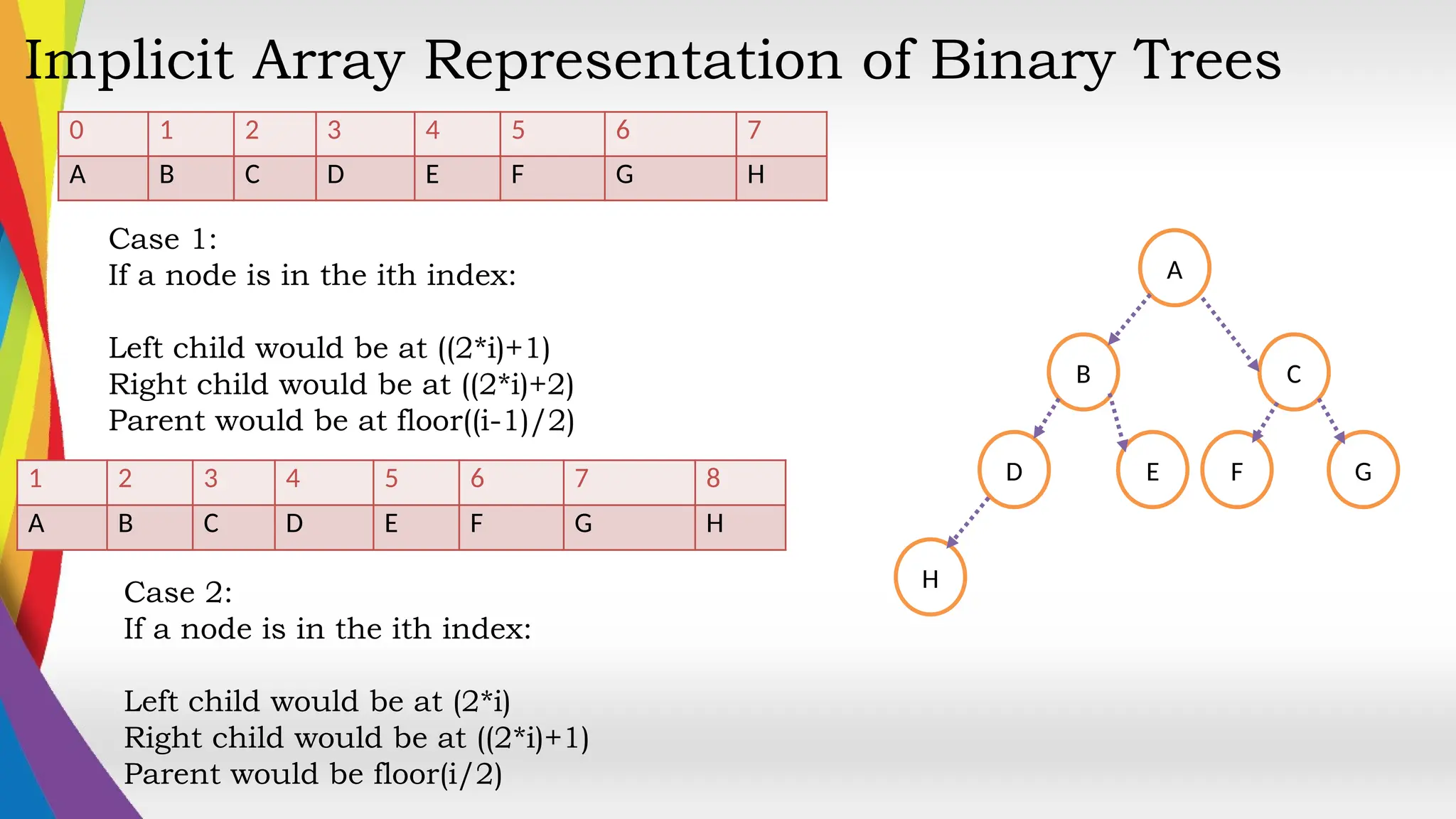 Implicit Array Representation of Binary Trees

| 0 | 1 | 2 | 3 | 4 | 5 | 6 | 7 |
|---|---|---|---|---|---|---|---|
| A | B | C | D | E | F | G | H |

Case 1:
If a node is in the ith index:

Left child would be at ((2*i)+1)
Right child would be at ((2*i)+2)
Parent would be at floor((i-1)/2)

| 1 | 2 | 3 | 4 | 5 | 6 | 7 | 8 |
|---|---|---|---|---|---|---|---|
| A | B | C | D | E | F | G | H |

Case 2:
If a node is in the ith index:

Left child would be at (2*i)
Right child would be at ((2*i)+1)
Parent would be floor(i/2)

A
B
C
D
E
F
G
H